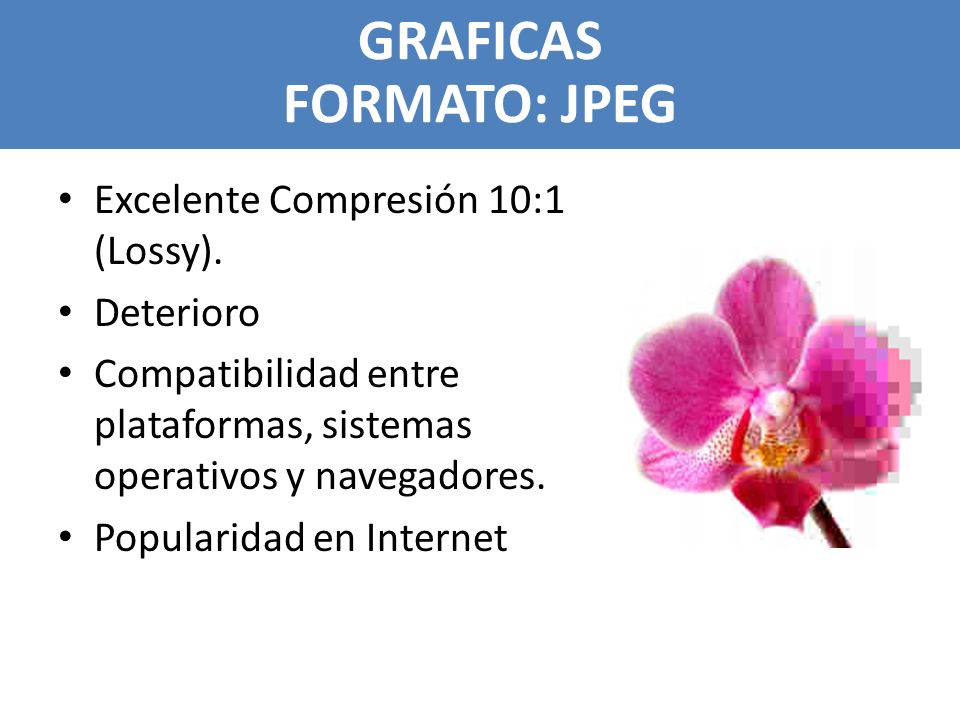 GRAFICAS
FORMATO: JPEG

• Excelente Compresión 10:1 (Lossy).
• Deterioro
• Compatibilidad entre plataformas, sistemas operativos y navegadores.
• Popularidad en Internet